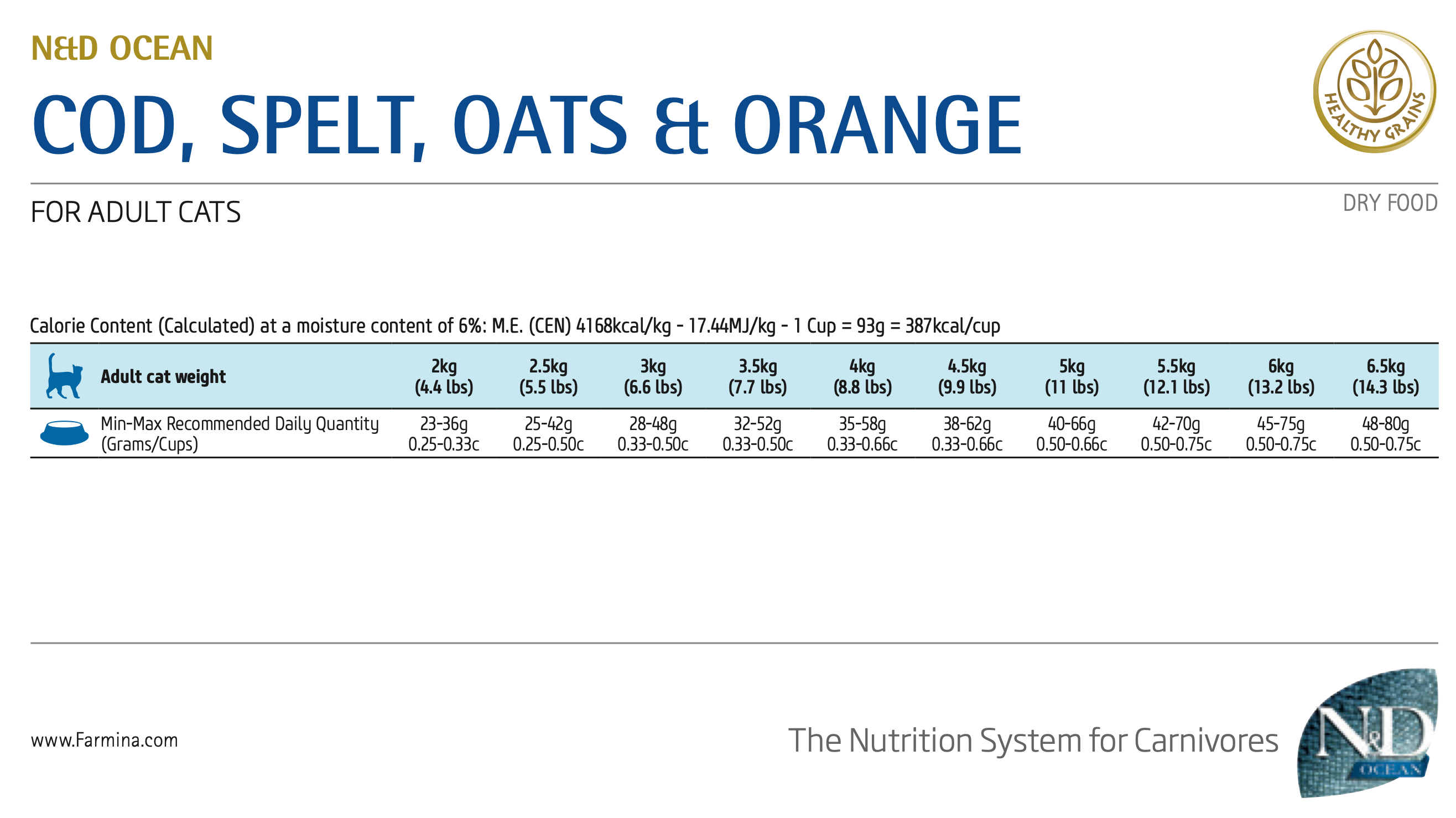 N&D OCEAN

COD, SPELT, OATS & ORANGE

HEALTHY GRAINS

FOR ADULT CATS

DRY FOOD

Calorie Content (Calculated) at a moisture content of 6%: M.E. (CEN) 4168kcal/kg - 17.44MJ/kg - 1 Cup = 93g = 387kcal/cup

| Adult cat weight | 2kg (4.4 lbs) | 2.5kg (5.5 lbs) | 3kg (6.6 lbs) | 3.5kg (7.7 lbs) | 4kg (8.8 lbs) | 4.5kg (9.9 lbs) | 5kg (11 lbs) | 5.5kg (12.1 lbs) | 6kg (13.2 lbs) | 6.5kg (14.3 lbs) |
|---|---|---|---|---|---|---|---|---|---|---|
| Min-Max Recommended Daily Quantity (Grams/Cups) | 23-36g 0.25-0.33c | 25-42g 0.25-0.50c | 28-48g 0.33-0.50c | 32-52g 0.33-0.50c | 35-58g 0.33-0.66c | 38-62g 0.33-0.66c | 40-66g 0.50-0.66c | 42-70g 0.50-0.75c | 45-75g 0.50-0.75c | 48-80g 0.50-0.75c |

www.Farmina.com

The Nutrition System for Carnivores

N&D OCEAN